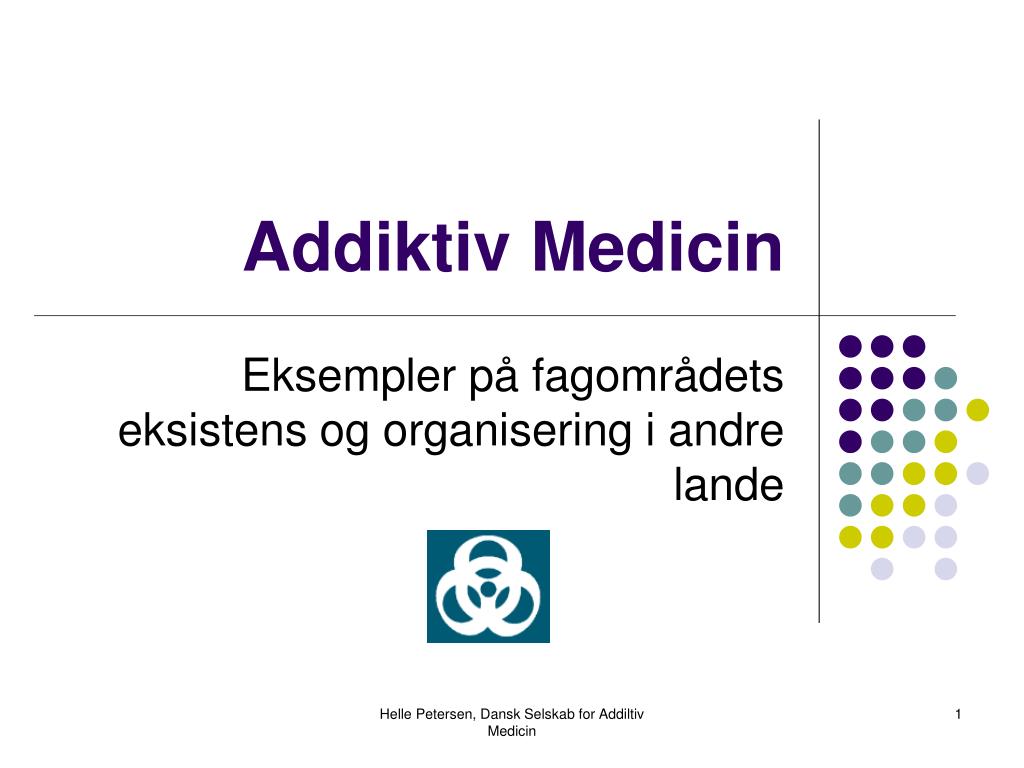 Addiktiv Medicin

Eksempler på fagområdets eksistens og organisering i andre lande

Helle Petersen, Dansk Selskab for Addiltiv Medicin

1